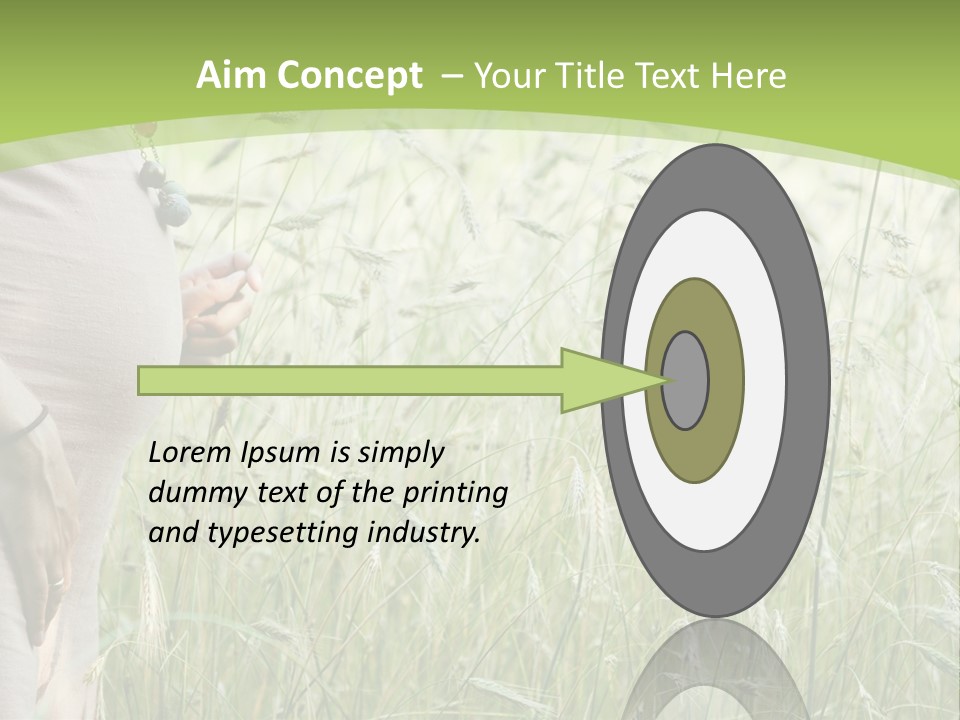 Aim Concept – Your Title Text Here

Lorem Ipsum is simply dummy text of the printing and typesetting industry.